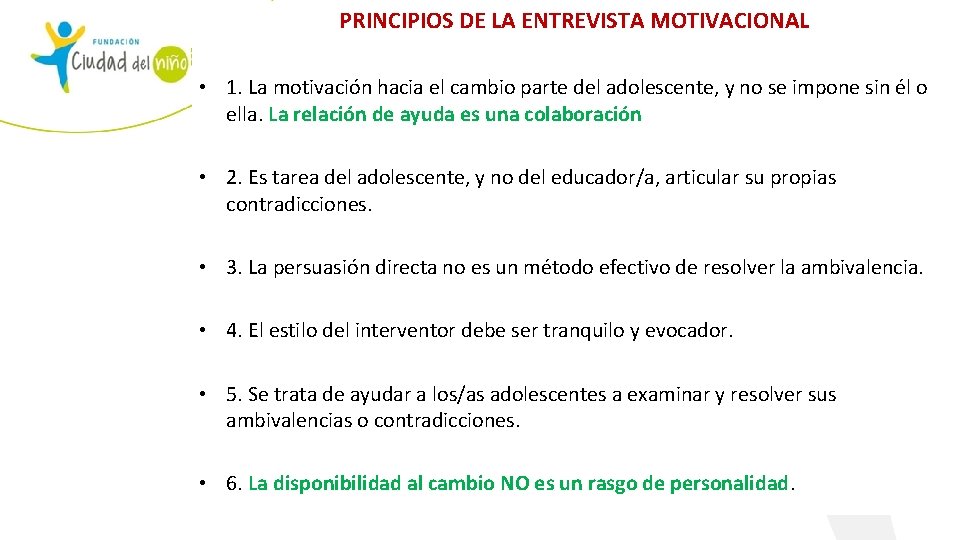 FUNDACIÓN
Ciudad del niño

PRINCIPIOS DE LA ENTREVISTA MOTIVACIONAL

• 1. La motivación hacia el cambio parte del adolescente, y no se impone sin él o ella. La relación de ayuda es una colaboración

• 2. Es tarea del adolescente, y no del educador/a, articular su propias contradicciones.

• 3. La persuasión directa no es un método efectivo de resolver la ambivalencia.

• 4. El estilo del interventor debe ser tranquilo y evocador.

• 5. Se trata de ayudar a los/as adolescentes a examinar y resolver sus ambivalencias o contradicciones.

• 6. La disponibilidad al cambio NO es un rasgo de personalidad.